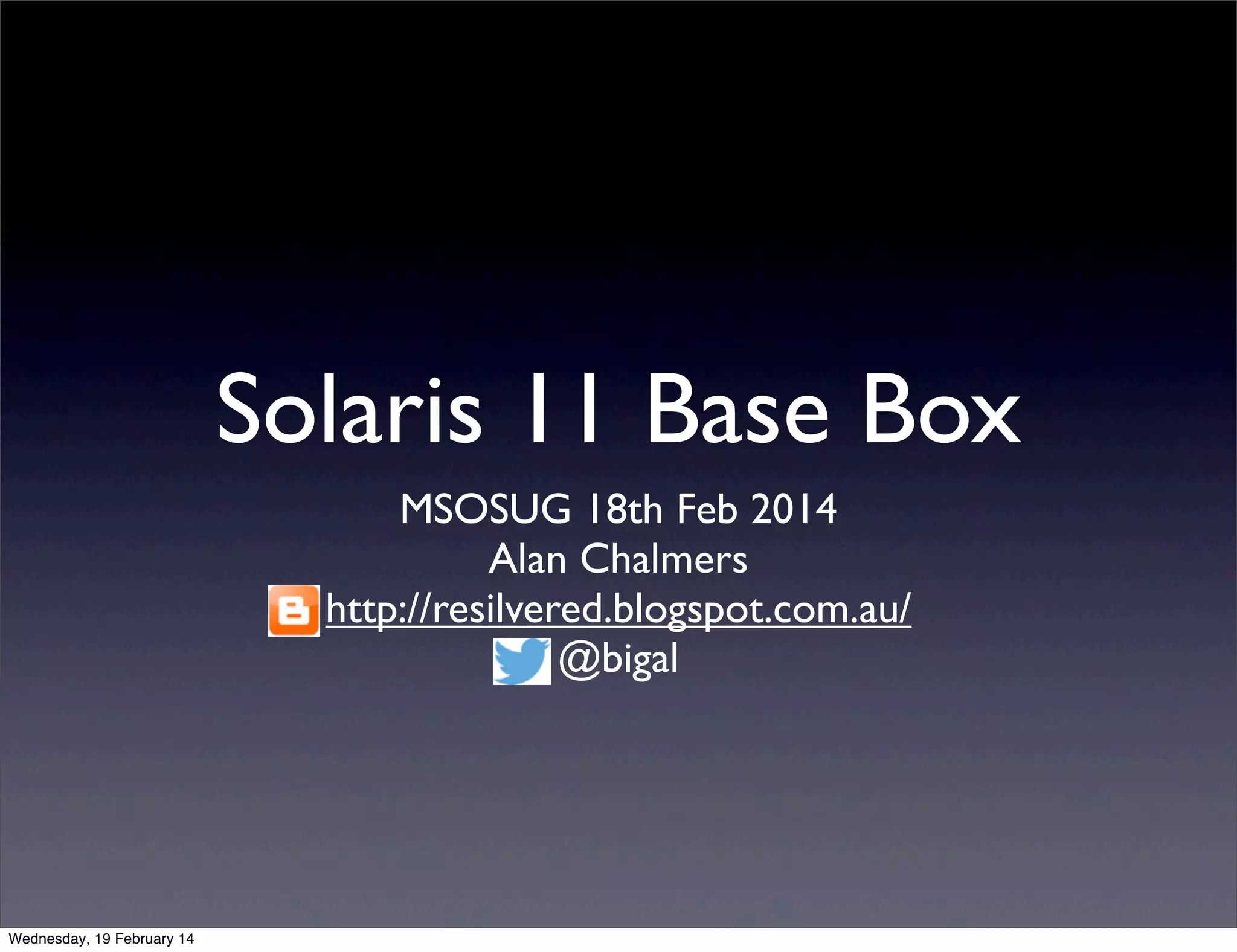 Solaris 11 Base Box

MSOSUG 18th Feb 2014
Alan Chalmers
http://resilvered.blogspot.com.au/
@bigal

Wednesday, 19 February 14